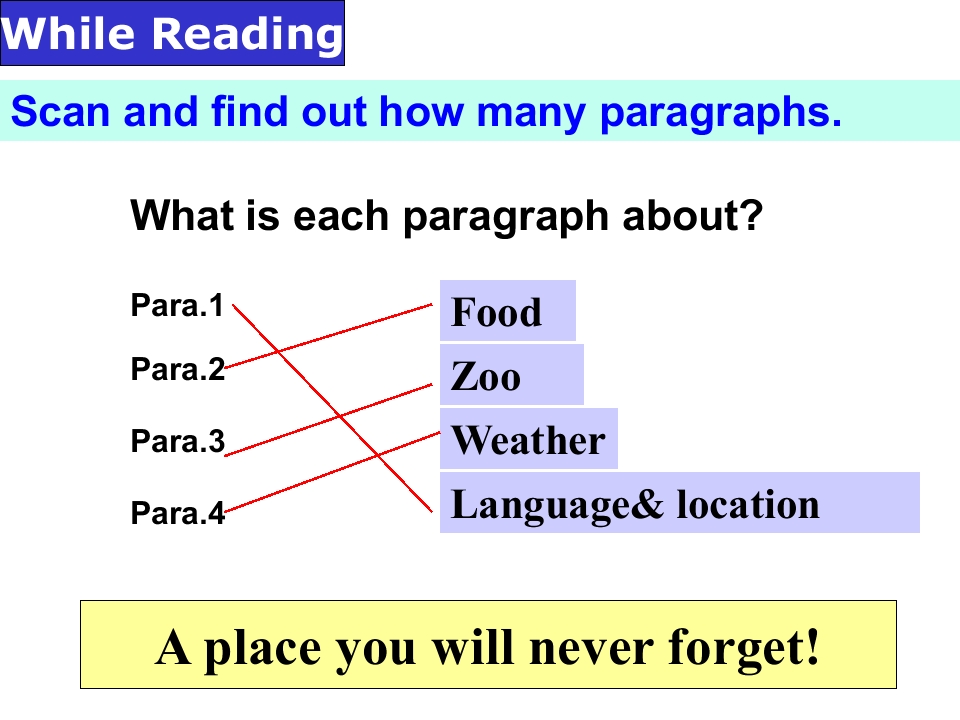 While Reading

Scan and find out how many paragraphs.

What is each paragraph about?

Para.1
Para.2
Para.3
Para.4

Food
Zoo
Weather
Language& location

A place you will never forget!